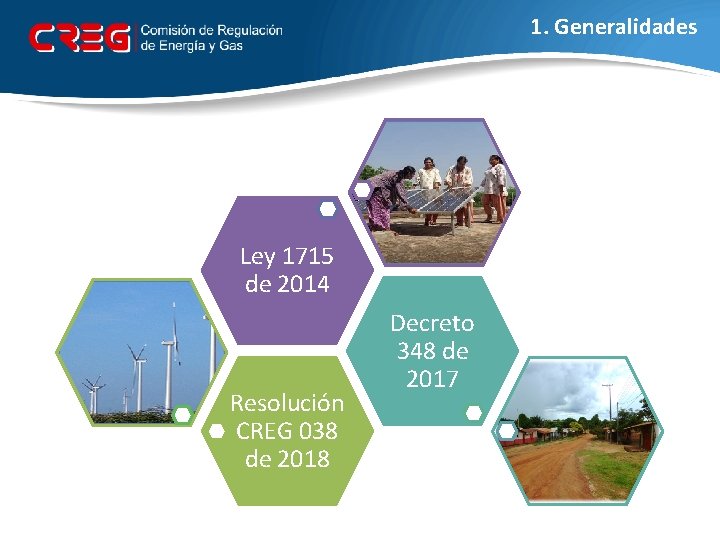 CREG Comisión de Regulación de Energía y Gas

1. Generalidades

Ley 1715 de 2014

Decreto 348 de 2017

Resolución CREG 038 de 2018